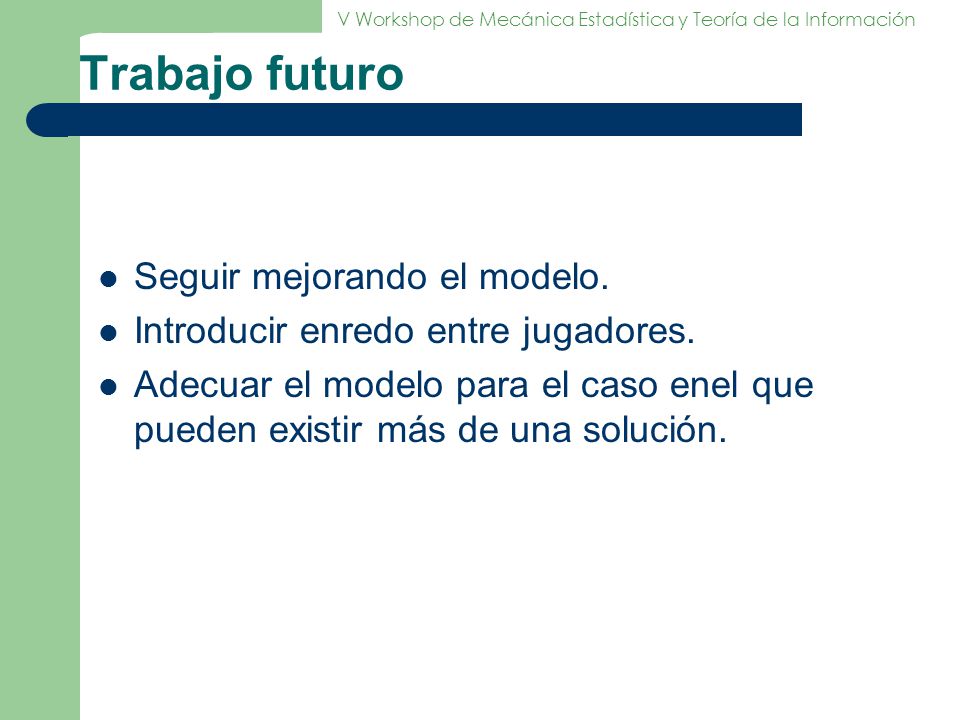 V Workshop de Mecánica Estadística y Teoría de la Información

Trabajo futuro

- Seguir mejorando el modelo.
- Introducir enredo entre jugadores.
- Adecuar el modelo para el caso enel que pueden existir más de una solución.